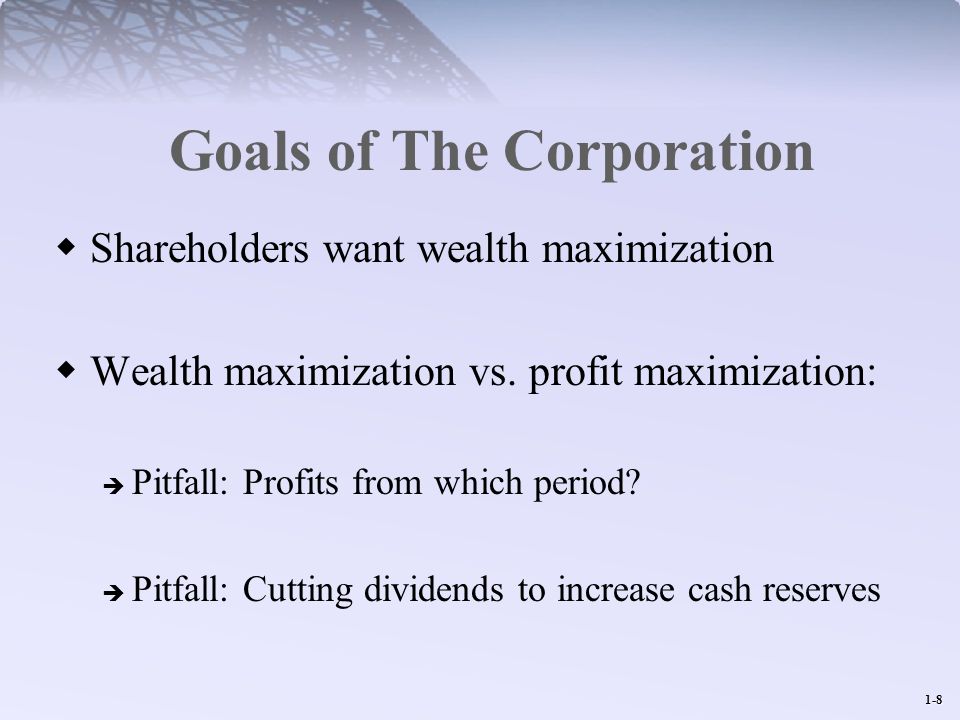 Goals of The Corporation

◆ Shareholders want wealth maximization

◆ Wealth maximization vs. profit maximization:

➔ Pitfall: Profits from which period?

➔ Pitfall: Cutting dividends to increase cash reserves

1-8